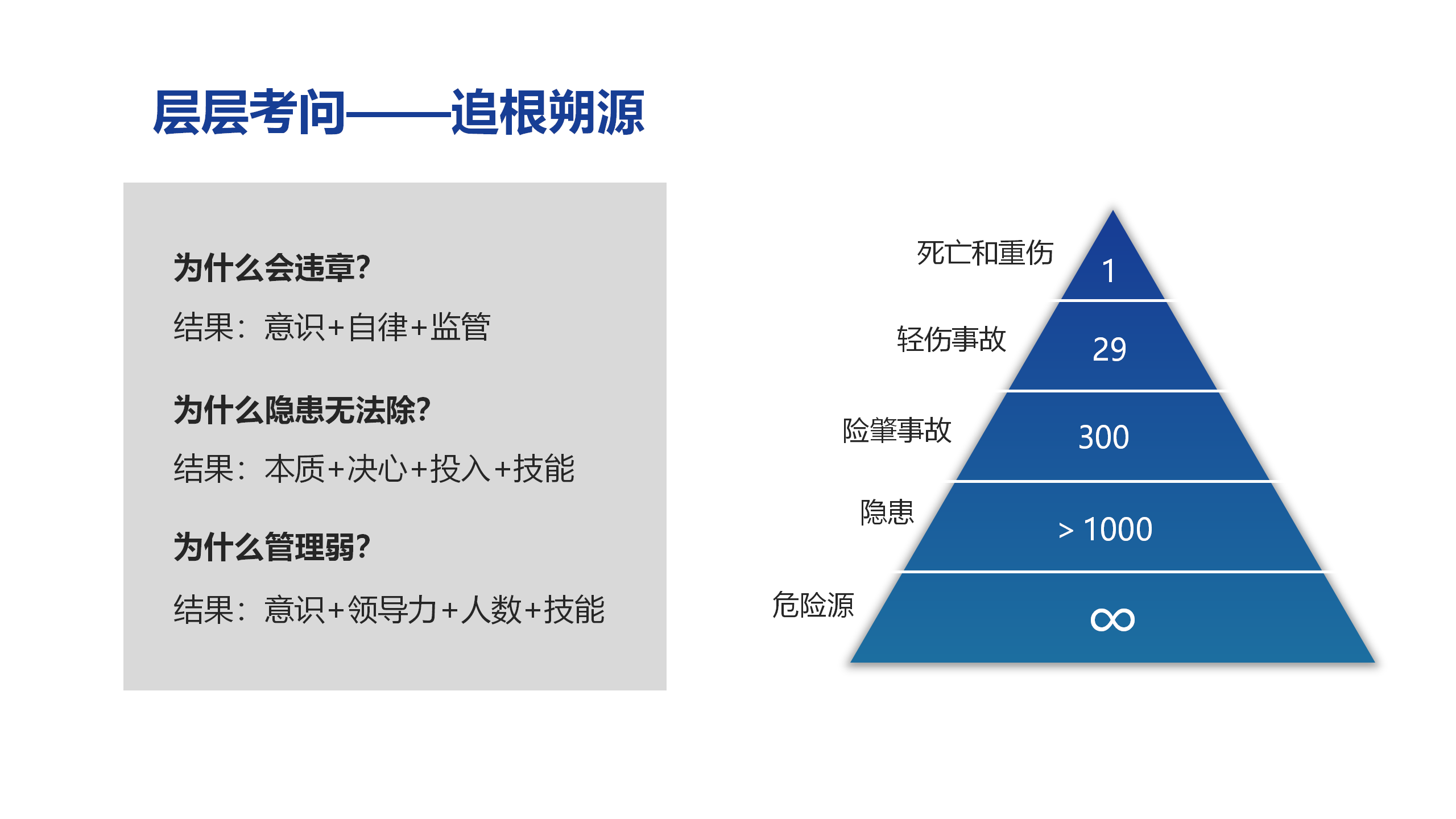 层层考问——追根朔源

为什么会违章?

结果：意识+自律+监管

为什么隐患无法除?

结果：本质+决心+投入+技能

为什么管理弱?

结果：意识+领导力+人数+技能

死亡和重伤 1

轻伤事故 29

险肇事故 300

隐患 > 1000

危险源 $\infty$